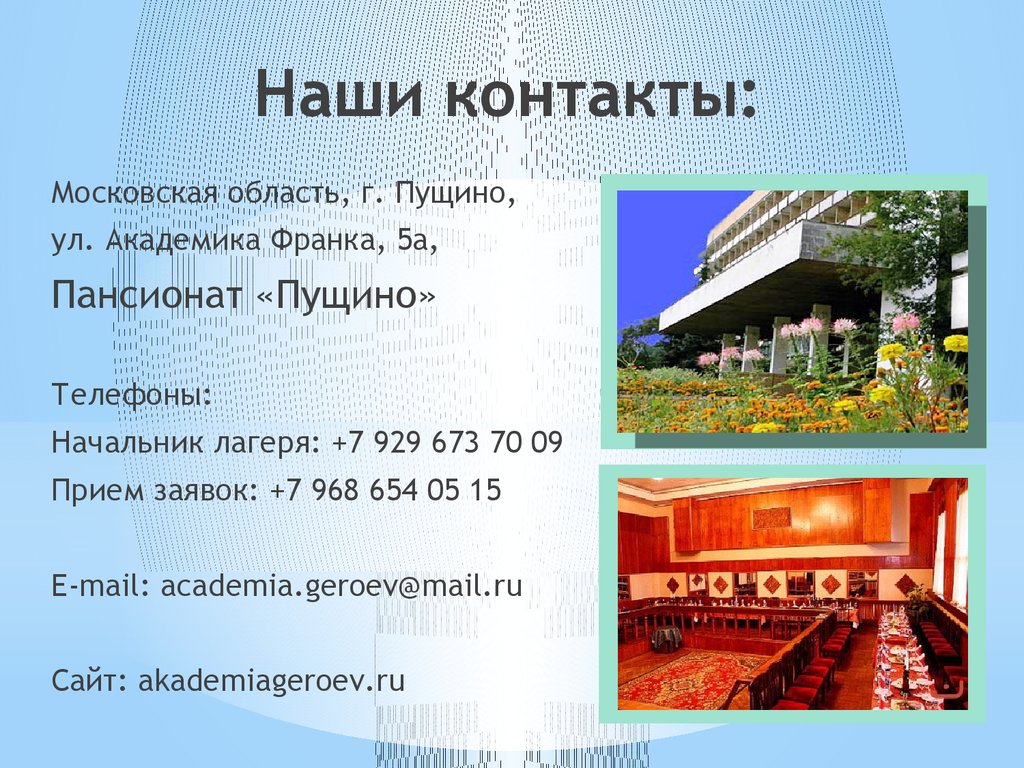 Наши контакты:

Московская область, г. Пущино,
ул. Академика Франка, 5а,

Пансионат «Пущино»

Телефоны:
Начальник лагеря: +7 929 673 70 09
Прием заявок: +7 968 654 05 15

E-mail: academia.geroev@mail.ru

Сайт: akademiageroev.ru